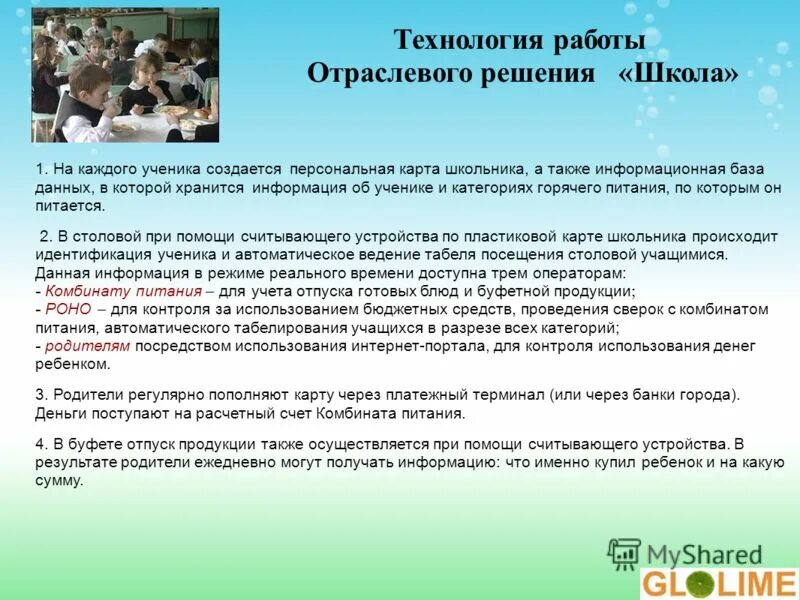 Технология работы
Отраслевого решения «Школа»

1. На каждого ученика создается персональная карта школьника, а также информационная база данных, в которой хранится информация об ученике и категориях горячего питания, по которым он питается.

2. В столовой при помощи считывающего устройства по пластиковой карте школьника происходит идентификация ученика и автоматическое ведение табеля посещения столовой учащимися. Данная информация в режиме реального времени доступна трем операторам:
- Комбинату питания – для учета отпуска готовых блюд и буфетной продукции;
- РОНО – для контроля за использованием бюджетных средств, проведения сверок с комбинатом питания, автоматического табелирования учащихся в разрезе всех категорий;
- родителям посредством использования интернет-портала, для контроля использования денег ребенком.

3. Родители регулярно пополняют карту через платежный терминал (или через банки города). Деньги поступают на расчетный счет Комбината питания.

4. В буфете отпуск продукции также осуществляется при помощи считывающего устройства. В результате родители ежедневно могут получать информацию: что именно купил ребенок и на какую сумму.

MyShared
GLOLIME